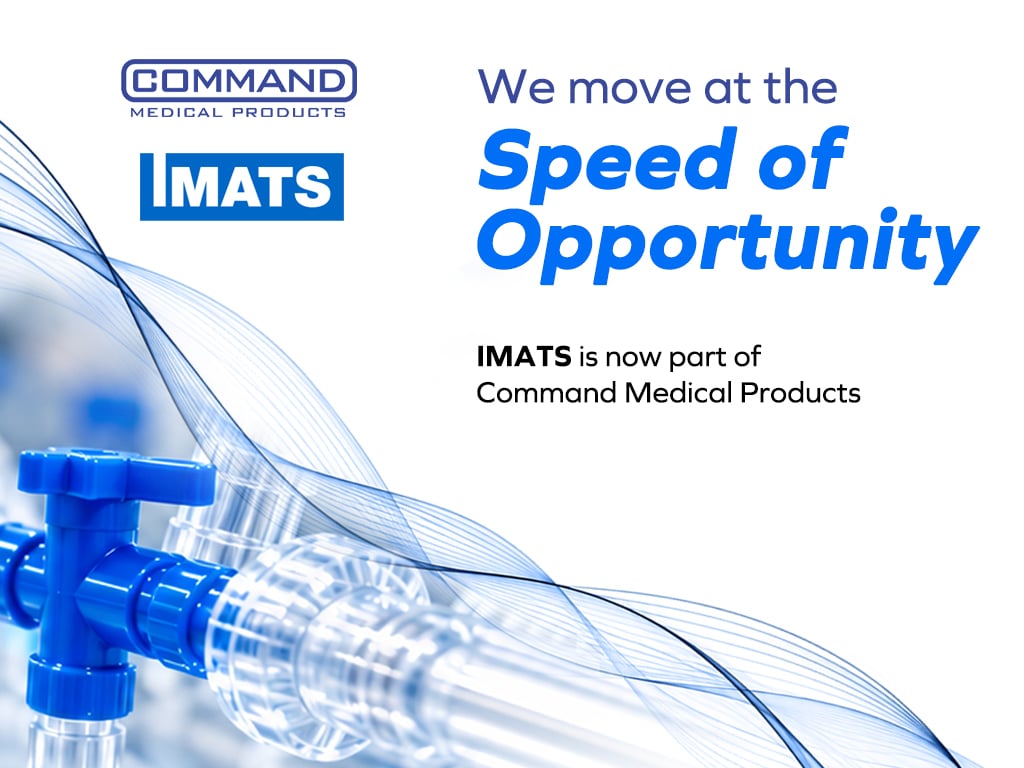 COMMAND
MEDICAL PRODUCTS

IMATS

We move at the
Speed of Opportunity

IMATS is now part of Command Medical Products